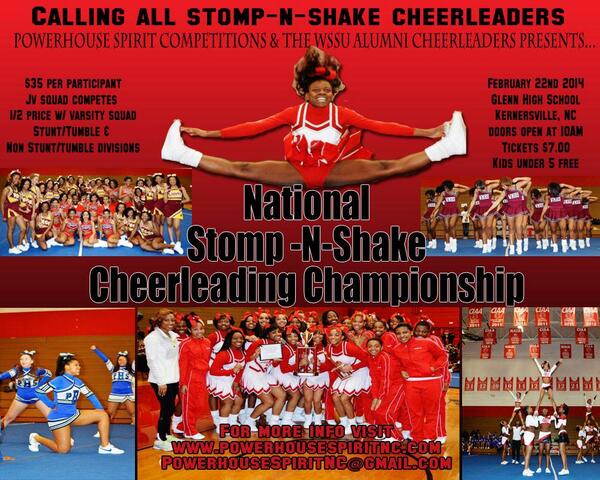 CALLING ALL STOMP-N-SHAKE CHEERLEADERS
POWERHOUSE SPIRIT COMPETITIONS & THE WSSU ALUMNI CHEERLEADERS PRESENTS...

$35 PER PARTICIPANT
JV SQUAD COMPETES
1/2 PRICE W/ VARSITY SQUAD
STUNT/TUMBLE &
NON STUNT/TUMBLE DIVISIONS

FEBRUARY 22ND 2014
GLENN HIGH SCHOOL
KERNERSVILLE, NC
DOORS OPEN AT 10AM
TICKETS $7.00
KIDS UNDER 5 FREE

National
Stomp -N-Shake
Cheerleading Championship

FOR MORE INFO VISIT
WWW.POWERHOUSESPIRITNC.COM
POWERHOUSESPIRITNC@GMAIL.COM